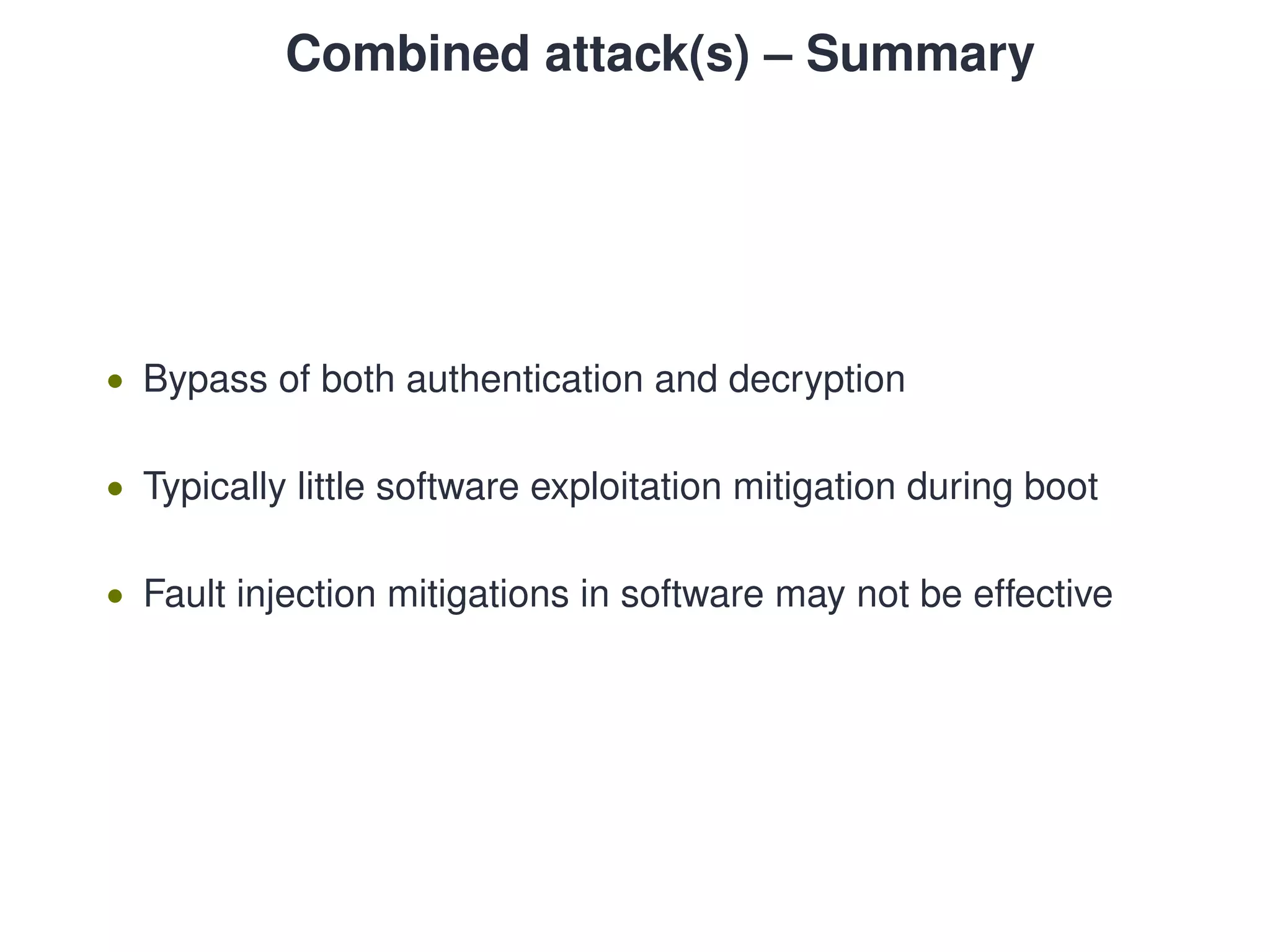 Combined attack(s) – Summary

• Bypass of both authentication and decryption

• Typically little software exploitation mitigation during boot

• Fault injection mitigations in software may not be effective